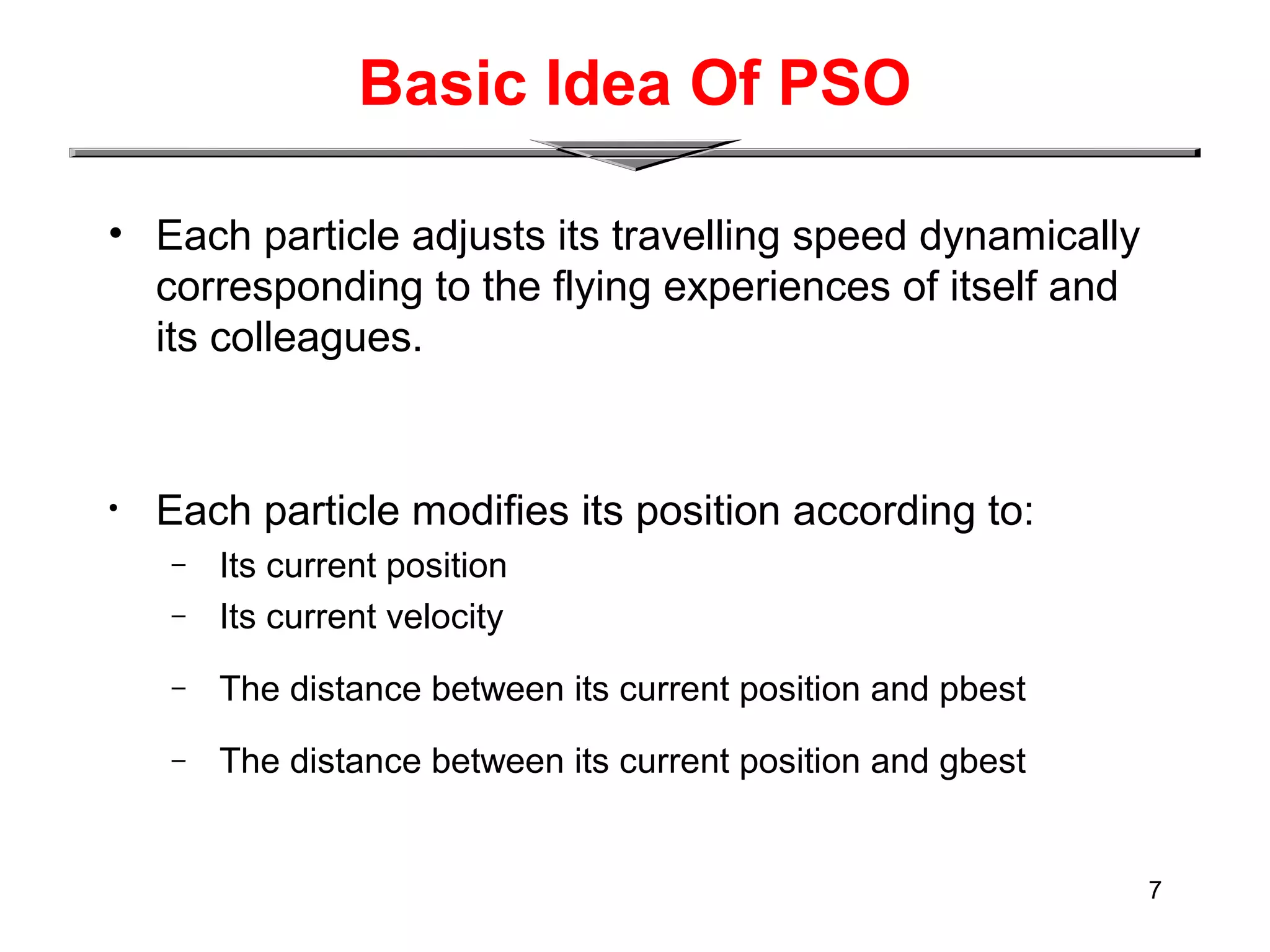 Basic Idea Of PSO

• Each particle adjusts its travelling speed dynamically corresponding to the flying experiences of itself and its colleagues.

• Each particle modifies its position according to:
– Its current position
– Its current velocity
– The distance between its current position and pbest
– The distance between its current position and gbest

7